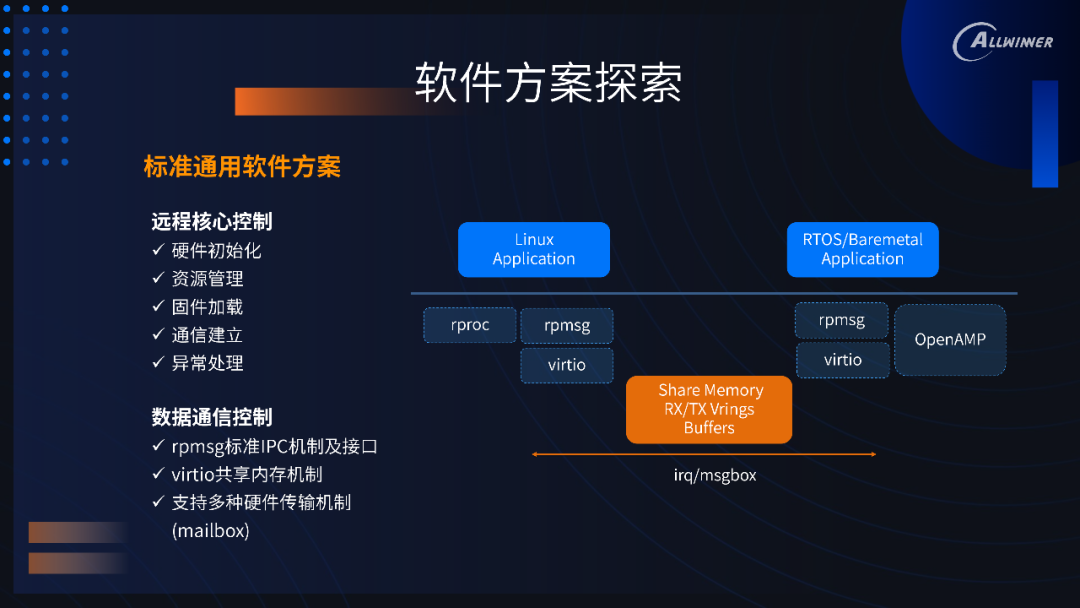 ALLWINNER

软件方案探索

标准通用软件方案

远程核心控制
✓ 硬件初始化
✓ 资源管理
✓ 固件加载
✓ 通信建立
✓ 异常处理

数据通信控制
✓ rpmsg标准IPC机制及接口
✓ virtio共享内存机制
✓ 支持多种硬件传输机制 (mailbox)

Linux Application

RTOS/Baremetal Application

rproc

rpmsg

virtio

rpmsg

virtio

OpenAMP

Share Memory RX/TX Vrings Buffers

irq/msgbox